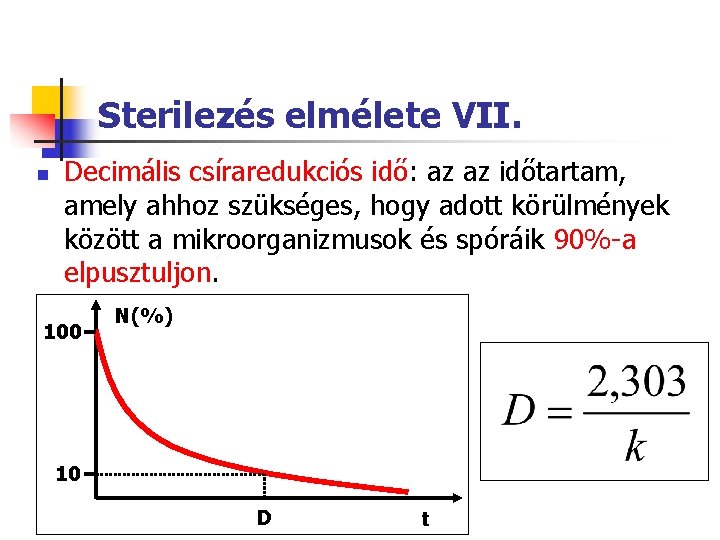 Sterilezés elmélete VII.

Decimális csíraredukciós idő: az az időtartam, amely ahhoz szükséges, hogy adott körülmények között a mikroorganizmusok és spóráik 90%-a elpusztuljon.

N(%)
100
10
D
t

$D = \frac{2,303}{k}$